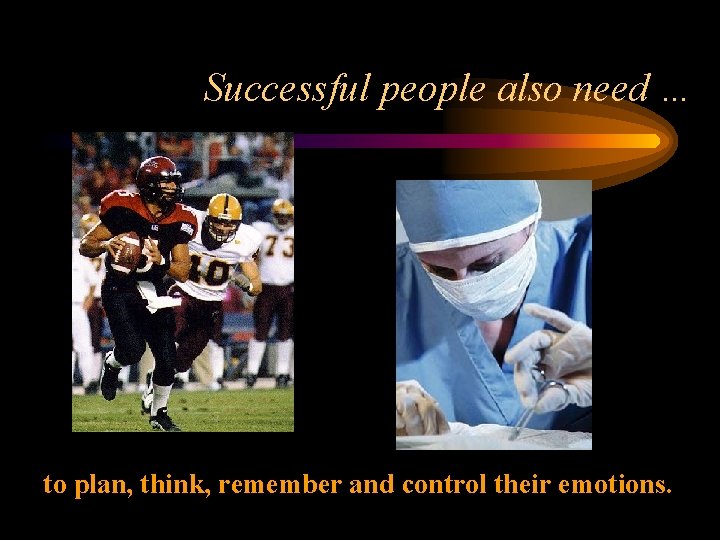 Successful people also need ...

10 73

to plan, think, remember and control their emotions.